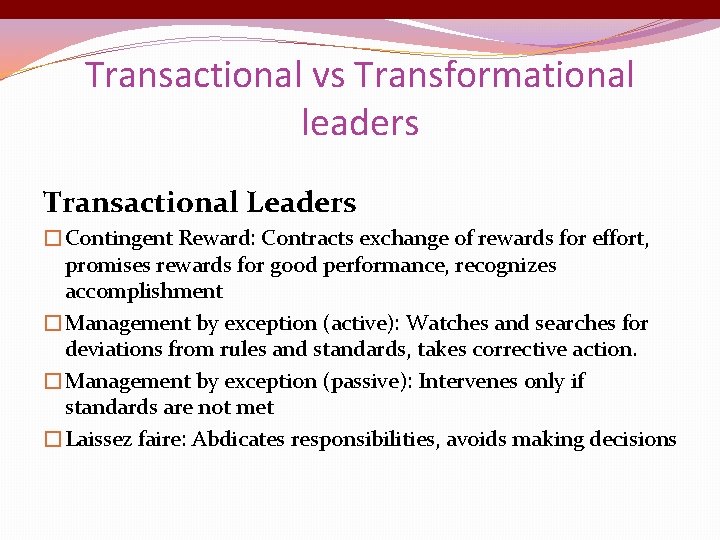 Transactional vs Transformational leaders

Transactional Leaders

☐ Contingent Reward: Contracts exchange of rewards for effort, promises rewards for good performance, recognizes accomplishment

☐ Management by exception (active): Watches and searches for deviations from rules and standards, takes corrective action.

☐ Management by exception (passive): Intervenes only if standards are not met

☐ Laissez faire: Abdicates responsibilities, avoids making decisions